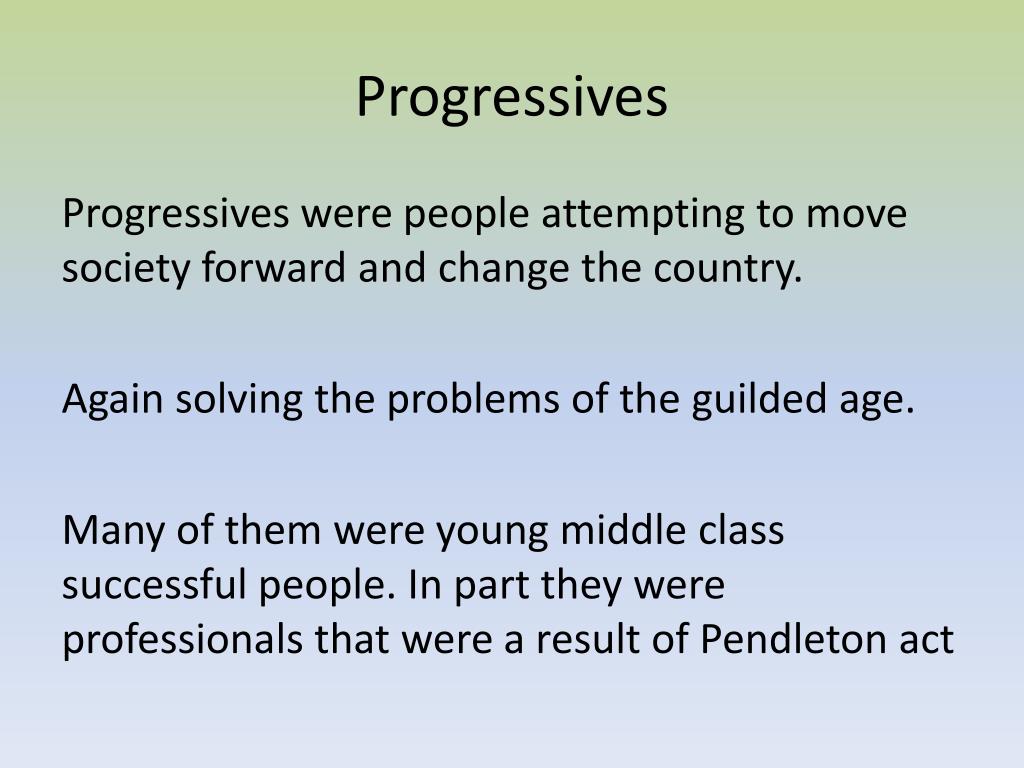 Progressives

Progressives were people attempting to move society forward and change the country.

Again solving the problems of the guilded age.

Many of them were young middle class successful people. In part they were professionals that were a result of Pendleton act